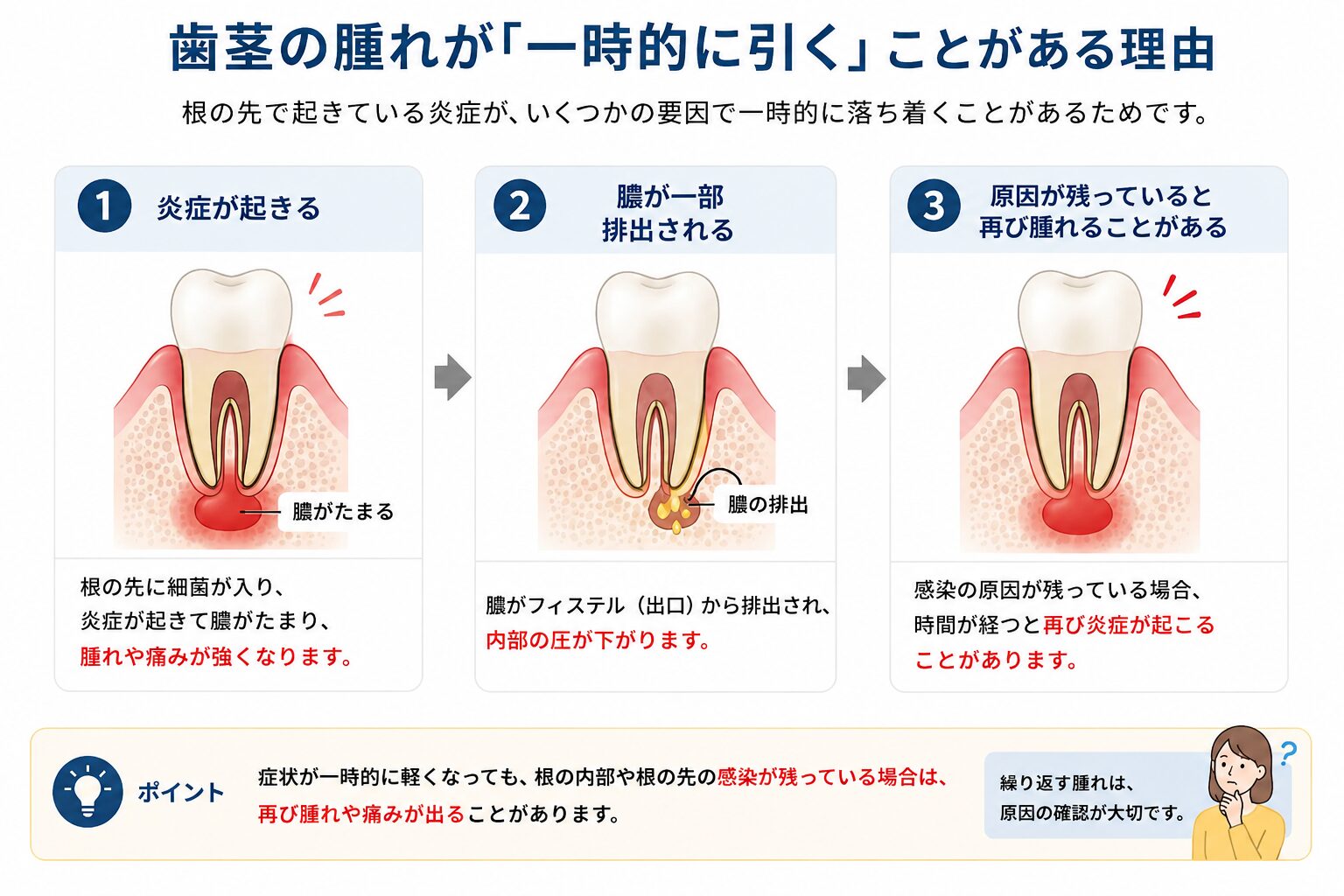 歯茎の腫れが「一時的に引く」ことがある理由

根の先で起きている炎症が、いくつかの要因で一時的に落ち着くことがあるためです。

1 炎症が起きる

膿がたまる

根の先に細菌が入り、炎症が起きて膿がたまり、腫れや痛みが強くなります。

2 膿が一部排出される

膿の排出

膿がフィステル（出口）から排出され、内部の圧が下がります。

3 原因が残っていると再び腫れることがある

感染の原因が残っている場合、時間が経つと再び炎症が起こることがあります。

ポイント

症状が一時的に軽くなっても、根の内部や根の先の感染が残っている場合は、再び腫れや痛みが出ることがあります。

繰り返す腫れは、原因の確認が大切です。

?